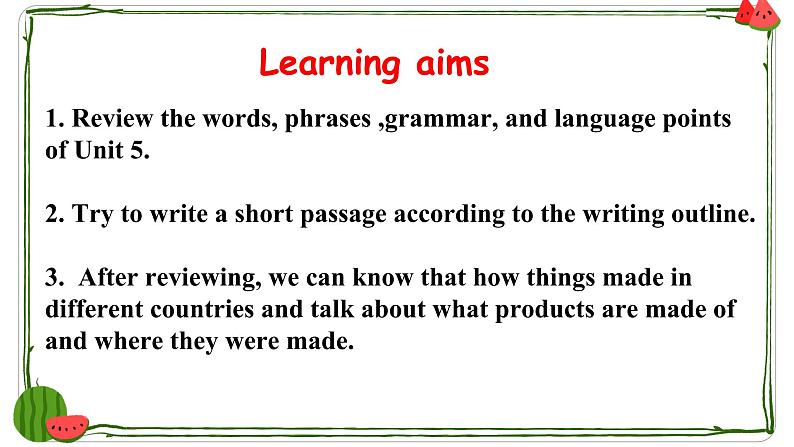 Learning aims

1. Review the words, phrases ,grammar, and language points of Unit 5.

2. Try to write a short passage according to the writing outline.

3.  After reviewing, we can know that how things made in different countries and talk about what products are made of and where they were made.